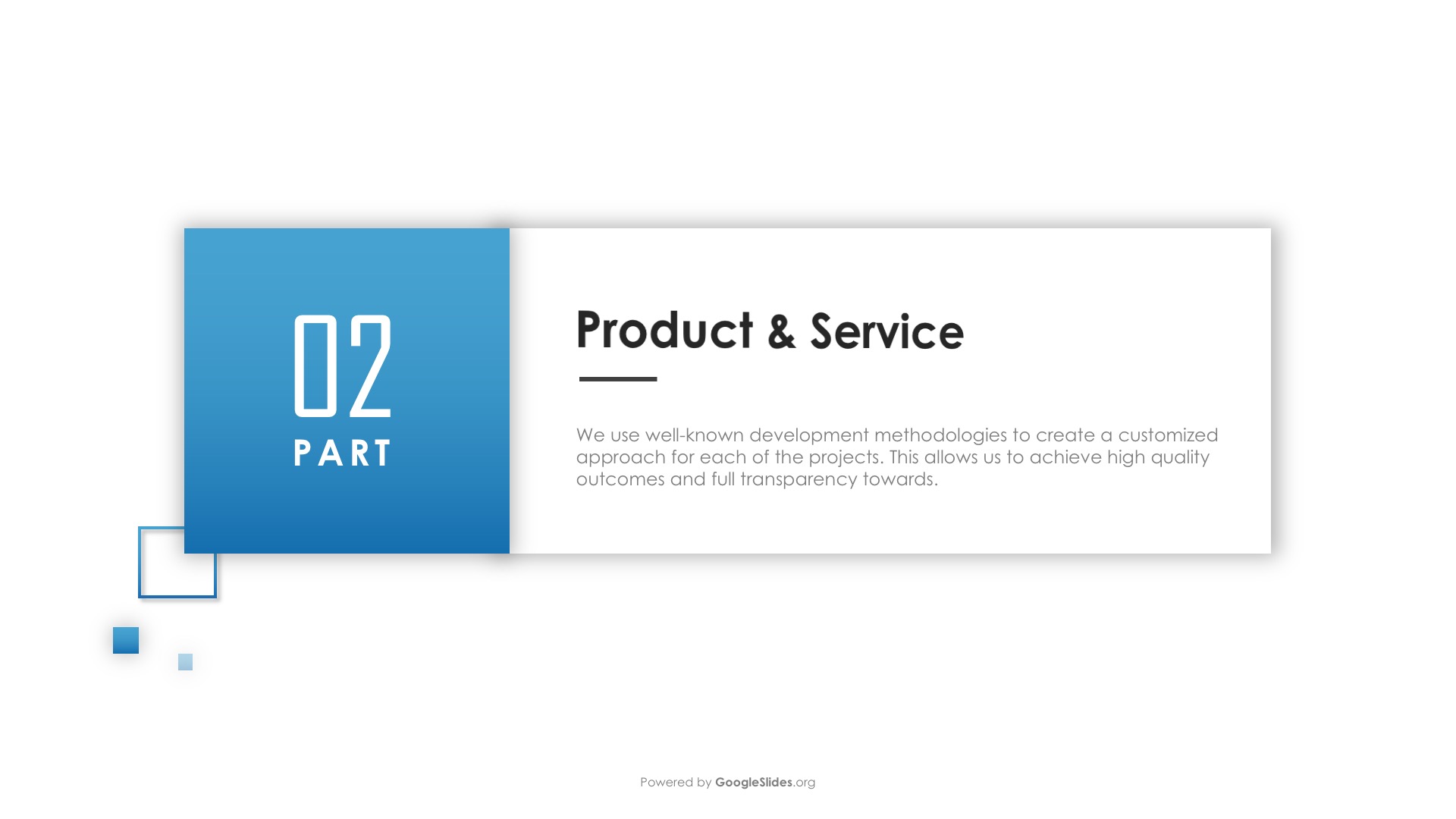 02

PART

Product & Service

We use well-known development methodologies to create a customized approach for each of the projects. This allows us to achieve high quality outcomes and full transparency towards.

Powered by GoogleSlides.org